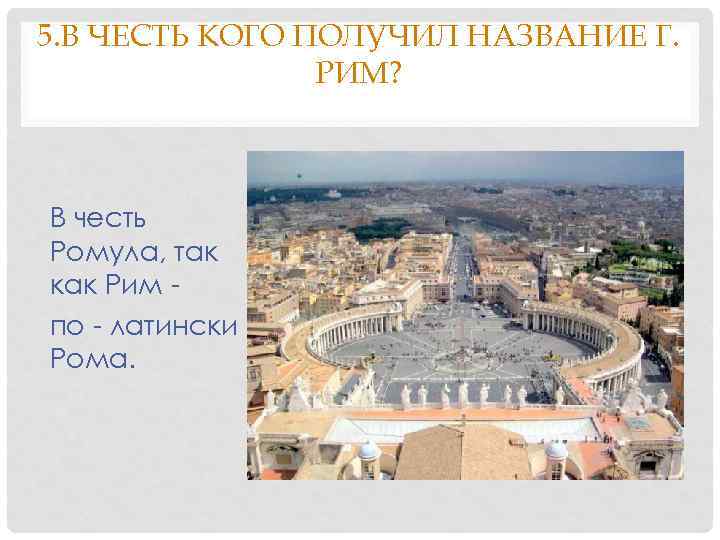 5.В ЧЕСТЬ КОГО ПОЛУЧИЛ НАЗВАНИЕ Г. РИМ?

В честь Ромула, так как Рим -

по - латински Рома.